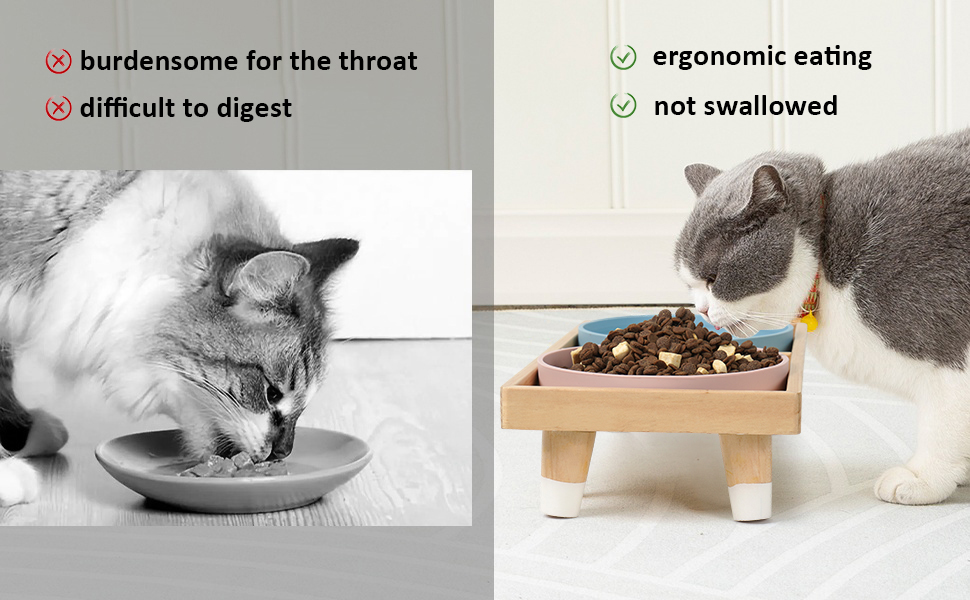 burdensome for the throat
difficult to digest

ergonomic eating
not swallowed